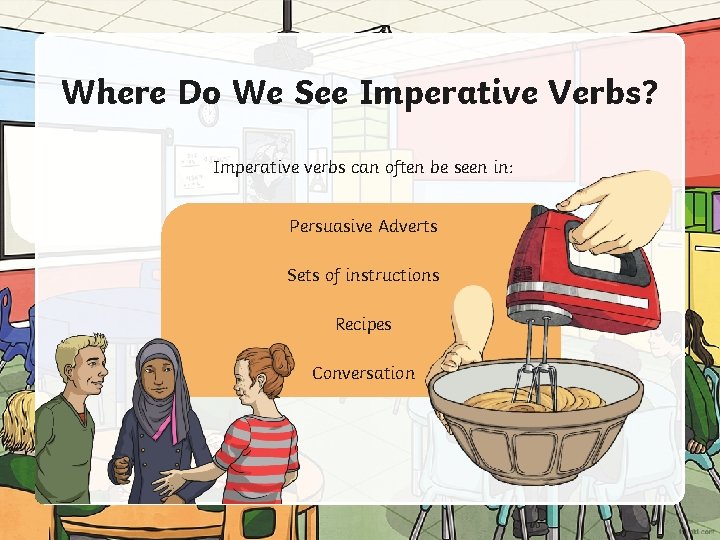 Where Do We See Imperative Verbs?

Imperative verbs can often be seen in:

Persuasive Adverts

Sets of instructions

Recipes

Conversation